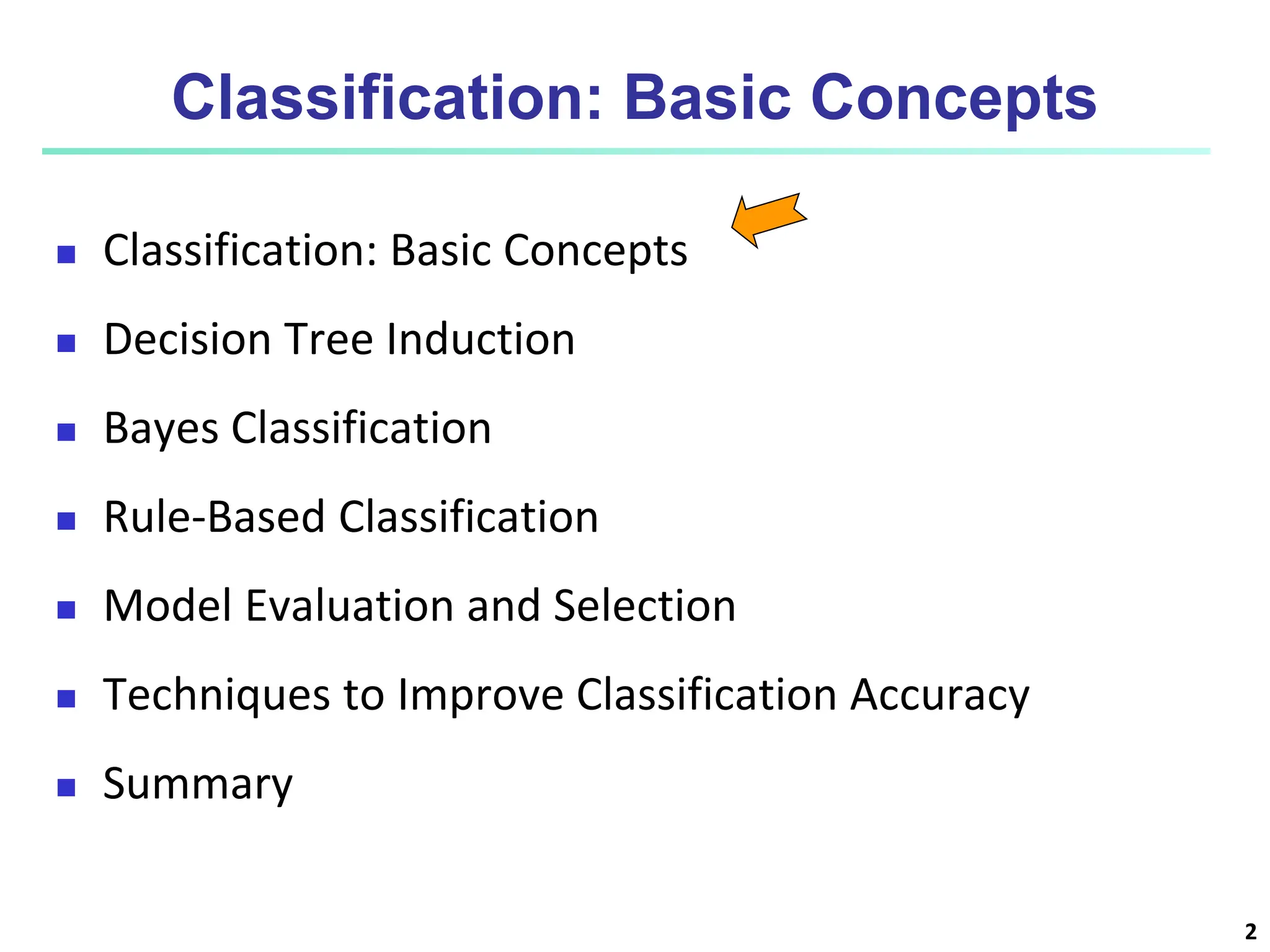 Classification: Basic Concepts

- Classification: Basic Concepts
- Decision Tree Induction
- Bayes Classification
- Rule-Based Classification
- Model Evaluation and Selection
- Techniques to Improve Classification Accuracy
- Summary

2